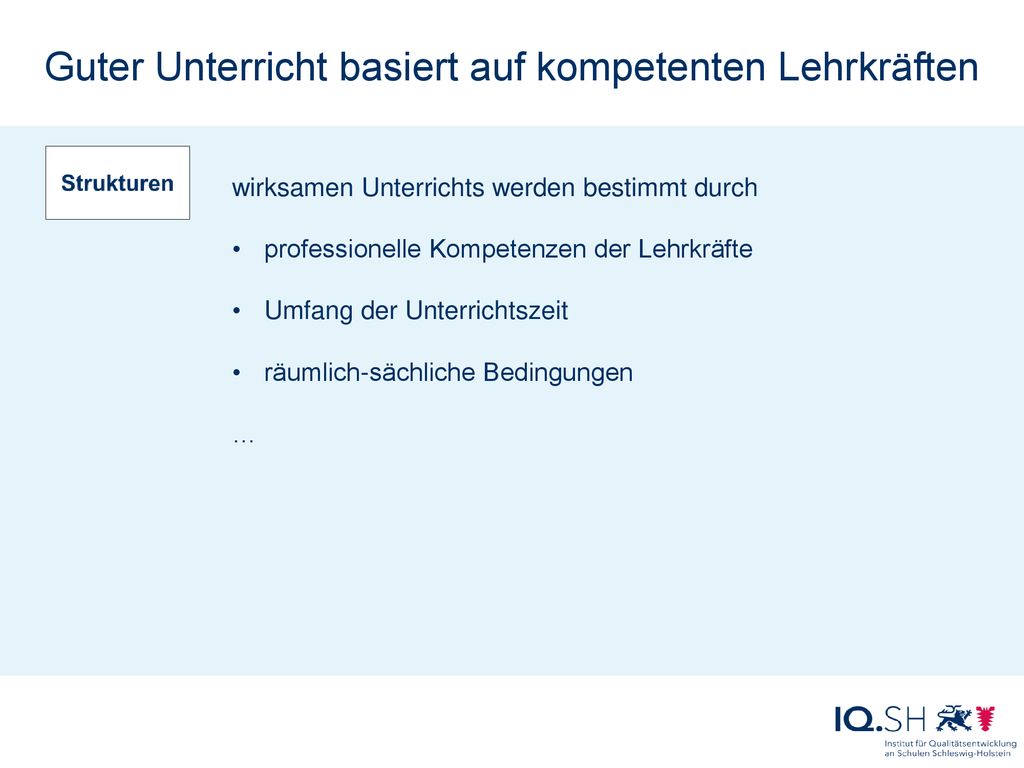 Guter Unterricht basiert auf kompetenten Lehrkräften

Strukturen

wirksamen Unterrichts werden bestimmt durch

• professionelle Kompetenzen der Lehrkräfte

• Umfang der Unterrichtszeit

• räumlich-sächliche Bedingungen

…

IQ.SH
Institut für Qualitätsentwicklung an Schulen Schleswig-Holstein